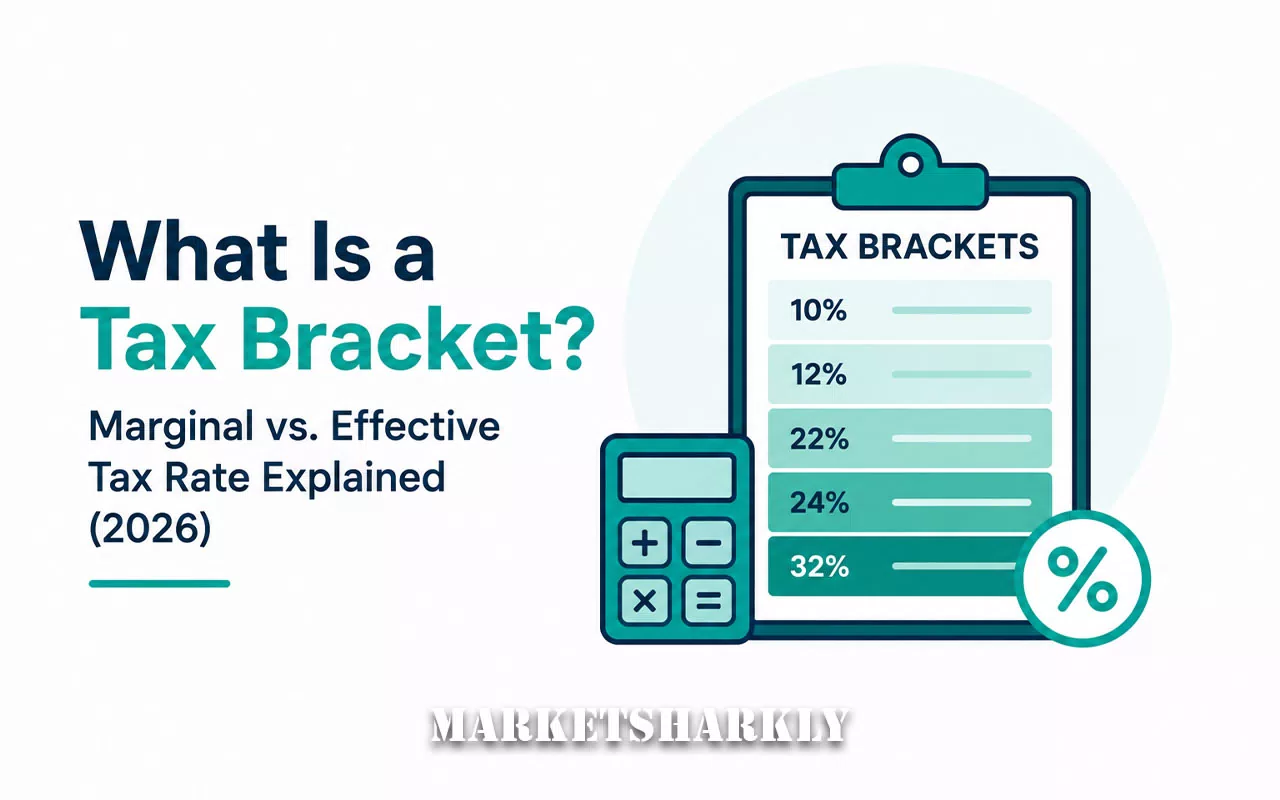 What Is a Tax Bracket?

Marginal vs. Effective Tax Rate Explained (2026)

TAX BRACKETS

10%

12%

22%

24%

32%

+ −
× =

%

MARKETSHARKLY